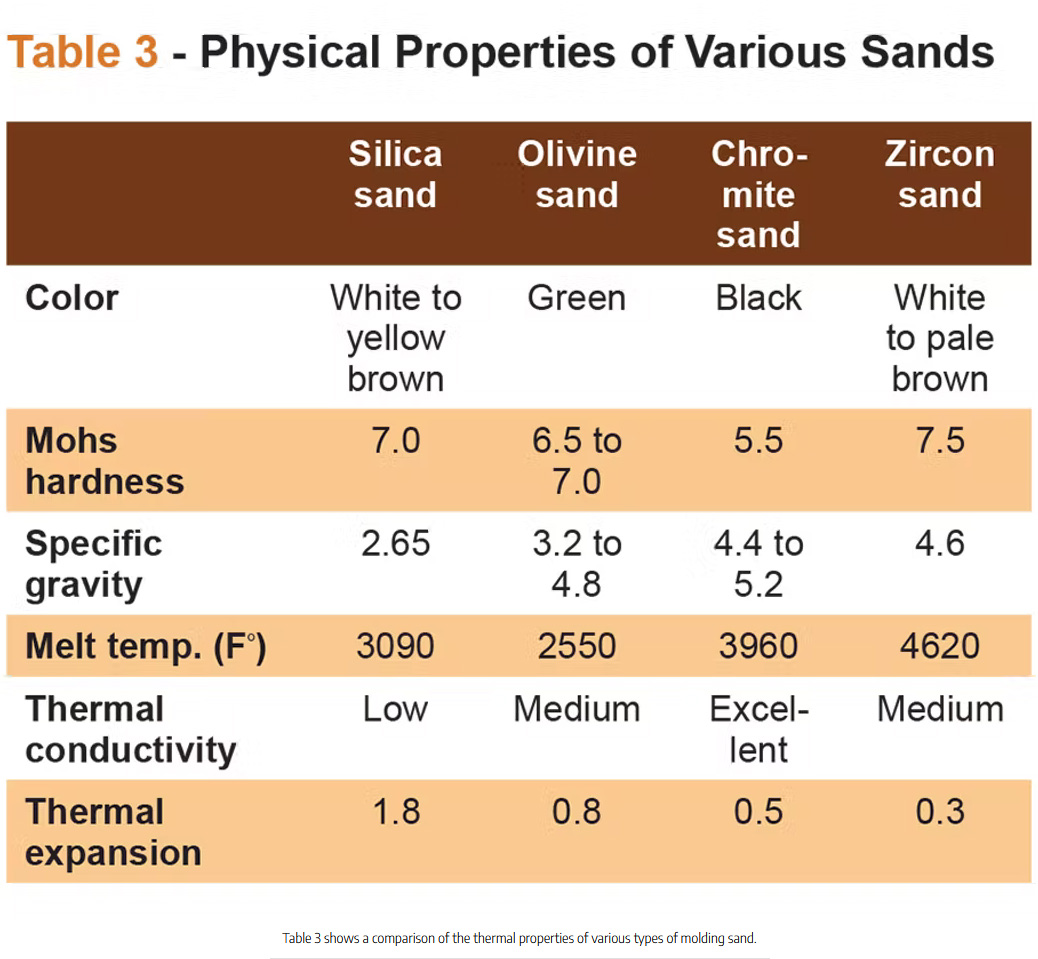 Table 3 - Physical Properties of Various Sands

| | Silica sand | Olivine sand | Chromite sand | Zircon sand |
|---|---|---|---|---|
| Color | White to yellow brown | Green | Black | White to pale brown |
| Mohs hardness | 7.0 | 6.5 to 7.0 | 5.5 | 7.5 |
| Specific gravity | 2.65 | 3.2 to 4.8 | 4.4 to 5.2 | 4.6 |
| Melt temp. (F°) | 3090 | 2550 | 3960 | 4620 |
| Thermal conductivity | Low | Medium | Excellent | Medium |
| Thermal expansion | 1.8 | 0.8 | 0.5 | 0.3 |

Table 3 shows a comparison of the thermal properties of various types of molding sand.